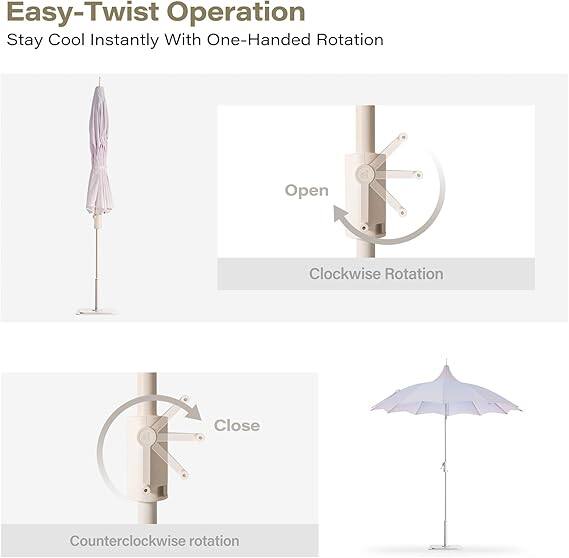 Easy-Twist Operation
Stay Cool Instantly With One-Handed Rotation

Open

Clockwise Rotation

Close

Counterclockwise rotation